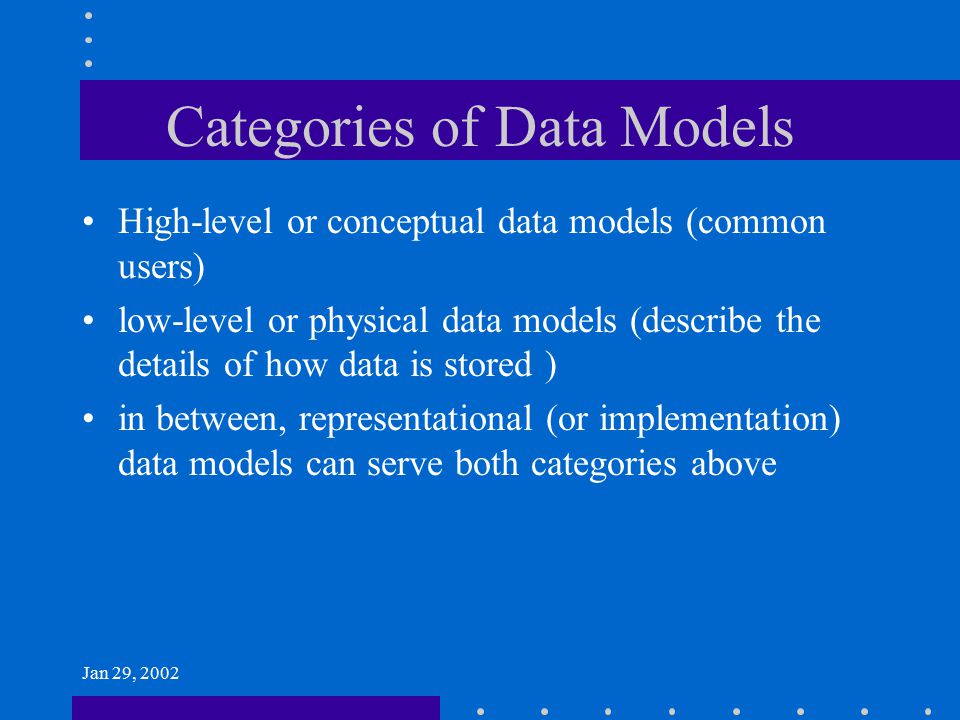 Categories of Data Models

• High-level or conceptual data models (common users)

• low-level or physical data models (describe the details of how data is stored )

• in between, representational (or implementation) data models can serve both categories above

Jan 29, 2002